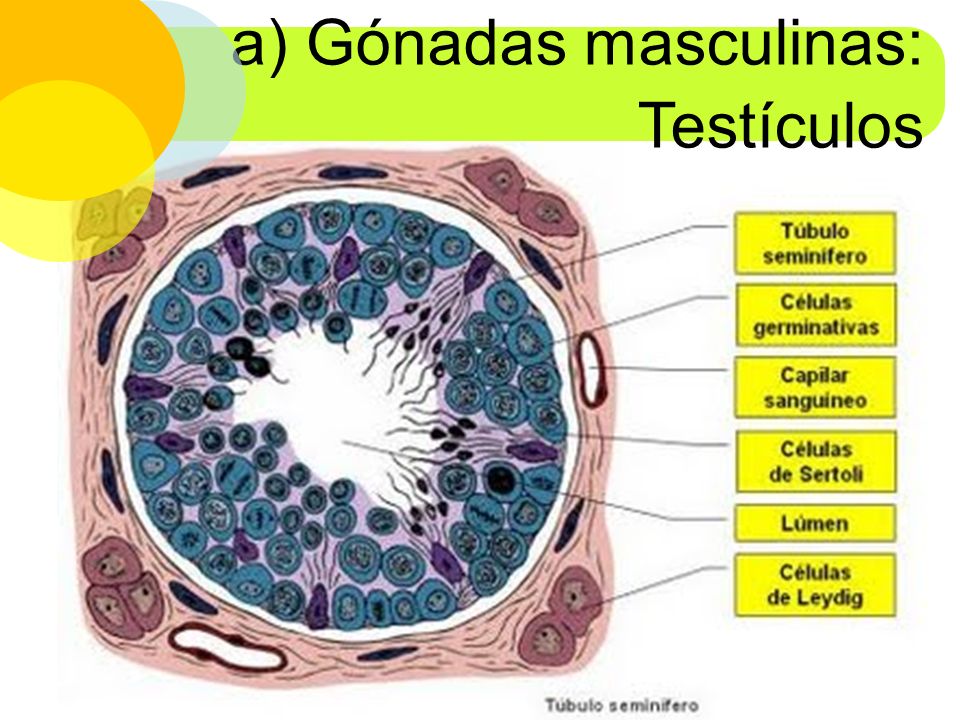 a) Gónadas masculinas: Testículos

Túbulo seminífero

Células germinativas

Capilar sanguíneo

Células de Sertoli

Lúmen

Células de Leydig

Túbulo seminífero